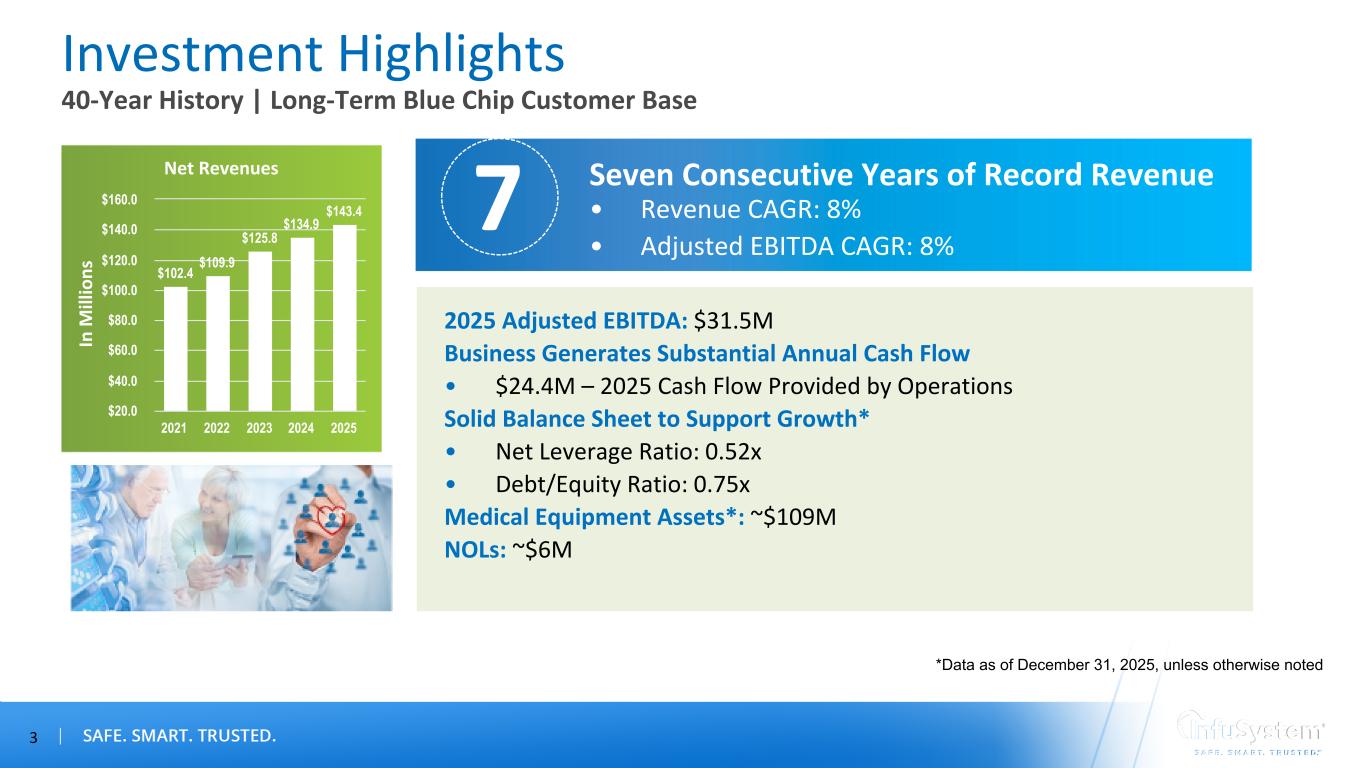 Investment Highlights
40-Year History | Long-Term Blue Chip Customer Base

Net Revenues

In Millions

$160.0
$140.0
$120.0
$100.0
$80.0
$60.0
$40.0
$20.0

$102.4 $109.9 $125.8 $134.9 $143.4

2021 2022 2023 2024 2025

7

Seven Consecutive Years of Record Revenue
• Revenue CAGR: 8%
• Adjusted EBITDA CAGR: 8%

2025 Adjusted EBITDA: $31.5M
Business Generates Substantial Annual Cash Flow
• $24.4M – 2025 Cash Flow Provided by Operations
Solid Balance Sheet to Support Growth*
• Net Leverage Ratio: 0.52x
• Debt/Equity Ratio: 0.75x
Medical Equipment Assets*: ~$109M
NOLs: ~$6M

*Data as of December 31, 2025, unless otherwise noted

3 | SAFE. SMART. TRUSTED.

InfuSystem
SAFE. SMART. TRUSTED.